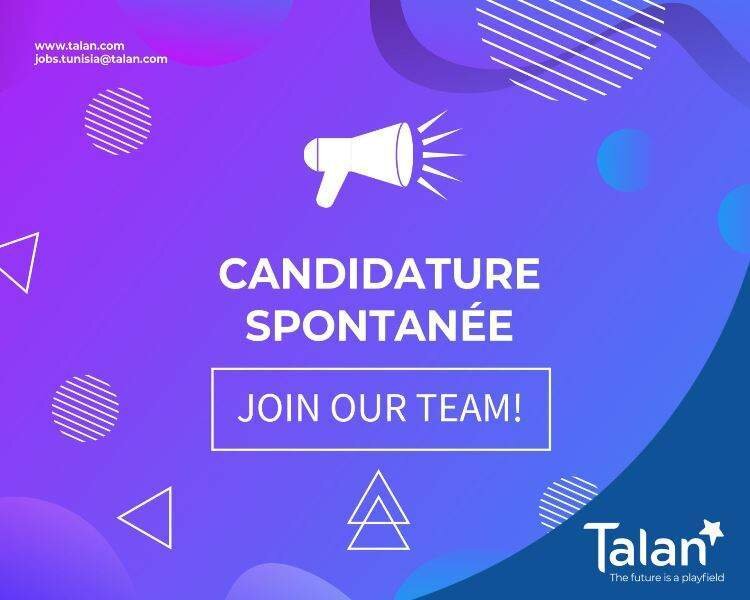 www.talan.com
jobs.tunisia@talan.com

CANDIDATURE SPONTANÉE

JOIN OUR TEAM!

Talan
The future is a playfield